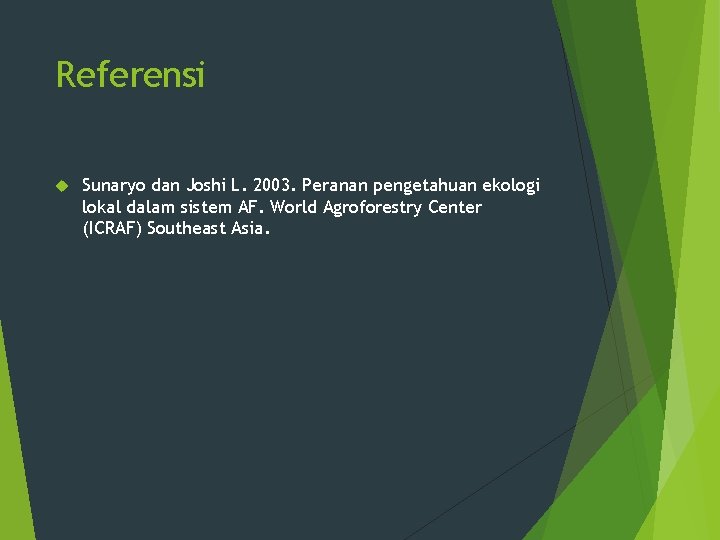 Referensi

Sunaryo dan Joshi L. 2003. Peranan pengetahuan ekologi lokal dalam sistem AF. World Agroforestry Center (ICRAF) Southeast Asia.